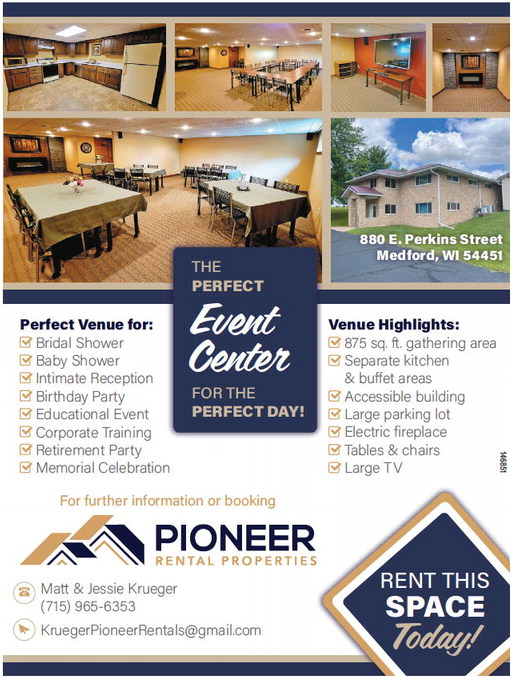 880 E. Perkins Street
Medford, WI 54451

THE
PERFECT
Event Center
FOR THE
PERFECT DAY!

Perfect Venue for:
Bridal Shower
Baby Shower
Intimate Reception
Birthday Party
Educational Event
Corporate Training
Retirement Party
Memorial Celebration

Venue Highlights:
875 sq. ft. gathering area
Separate kitchen & buffet areas
Accessible building
Large parking lot
Electric fireplace
Tables & chairs
Large TV

146851

For further information or booking

PIONEER
RENTAL PROPERTIES

Matt & Jessie Krueger
(715) 965-6353

KruegerPioneerRentals@gmail.com

RENT THIS
SPACE
Today!